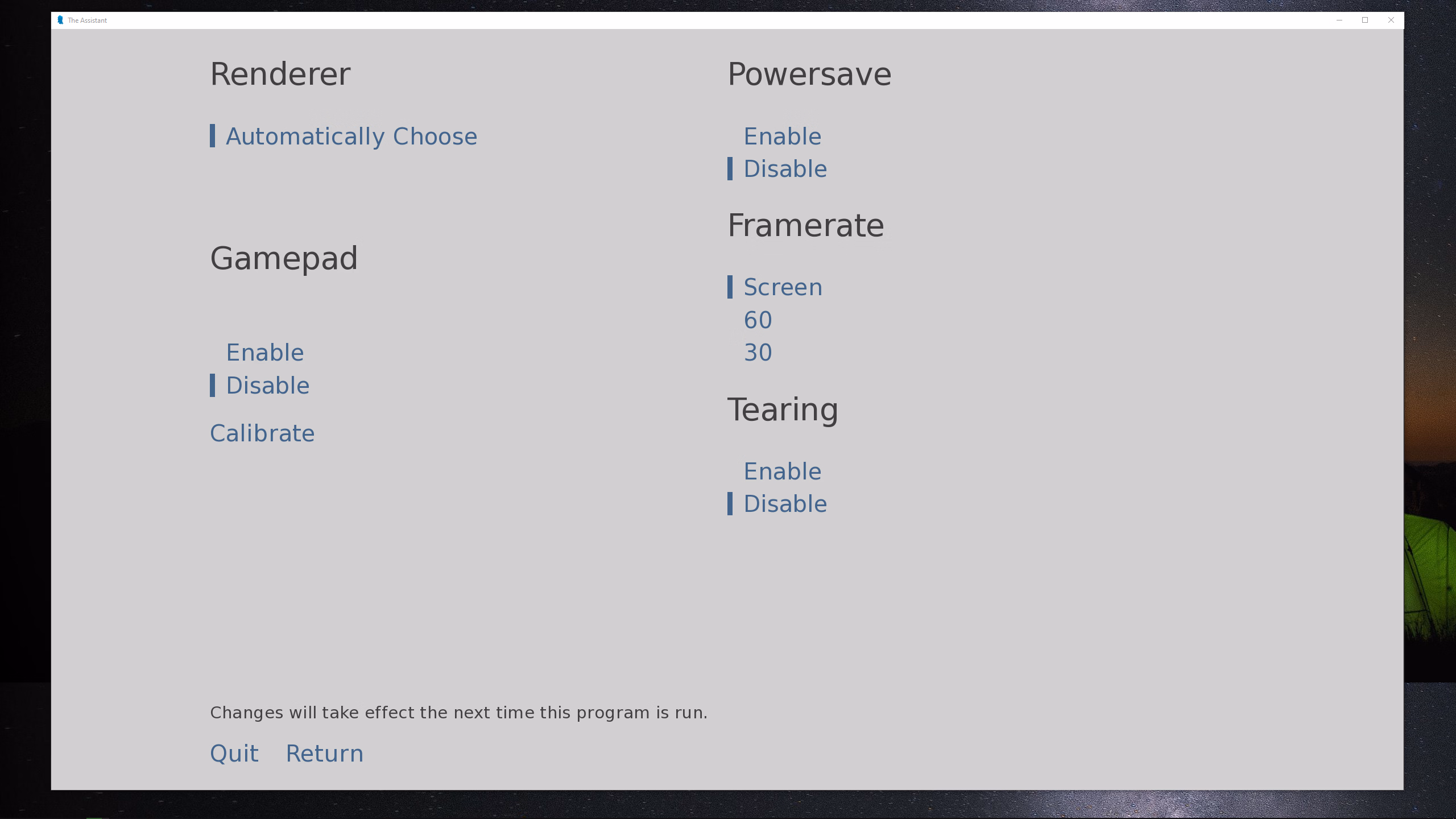 The Assistant

Renderer

Automatically Choose

Gamepad

Enable
Disable

Calibrate

Powersave

Enable
Disable

Framerate

Screen
60
30

Tearing

Enable
Disable

Changes will take effect the next time this program is run.

Quit Return